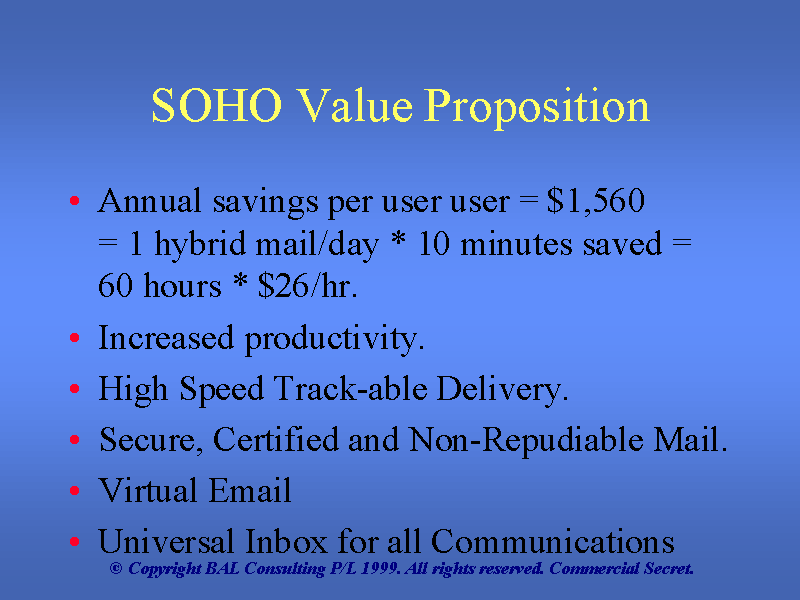 SOHO Value Proposition

• Annual savings per user user = \$1,560 = 1 hybrid mail/day * 10 minutes saved = 60 hours * \$26/hr.
• Increased productivity.
• High Speed Track-able Delivery.
• Secure, Certified and Non-Repudiable Mail.
• Virtual Email
• Universal Inbox for all Communications

© Copyright BAL Consulting P/L 1999. All rights reserved. Commercial Secret.